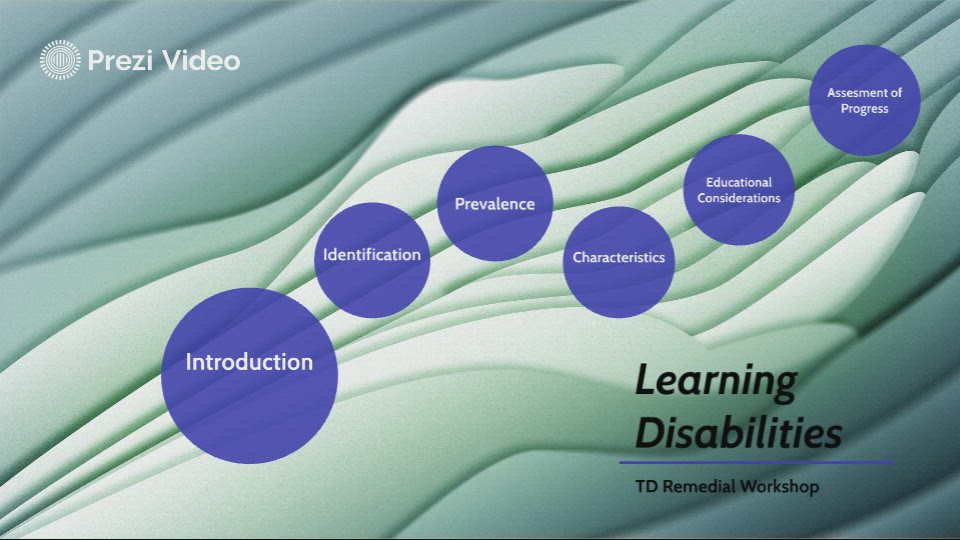 Prezi Video

Introduction

Identification

Prevalence

Characteristics

Educational Considerations

Assesment of Progress

Learning Disabilities

TD Remedial Workshop